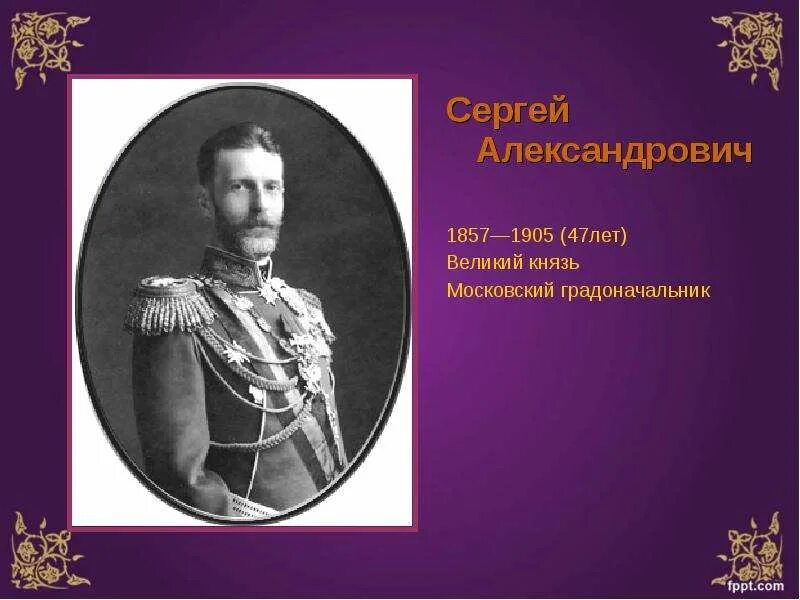 Сергей
Александрович

1857—1905 (47лет)
Великий князь
Московский градоначальник

fppt.com